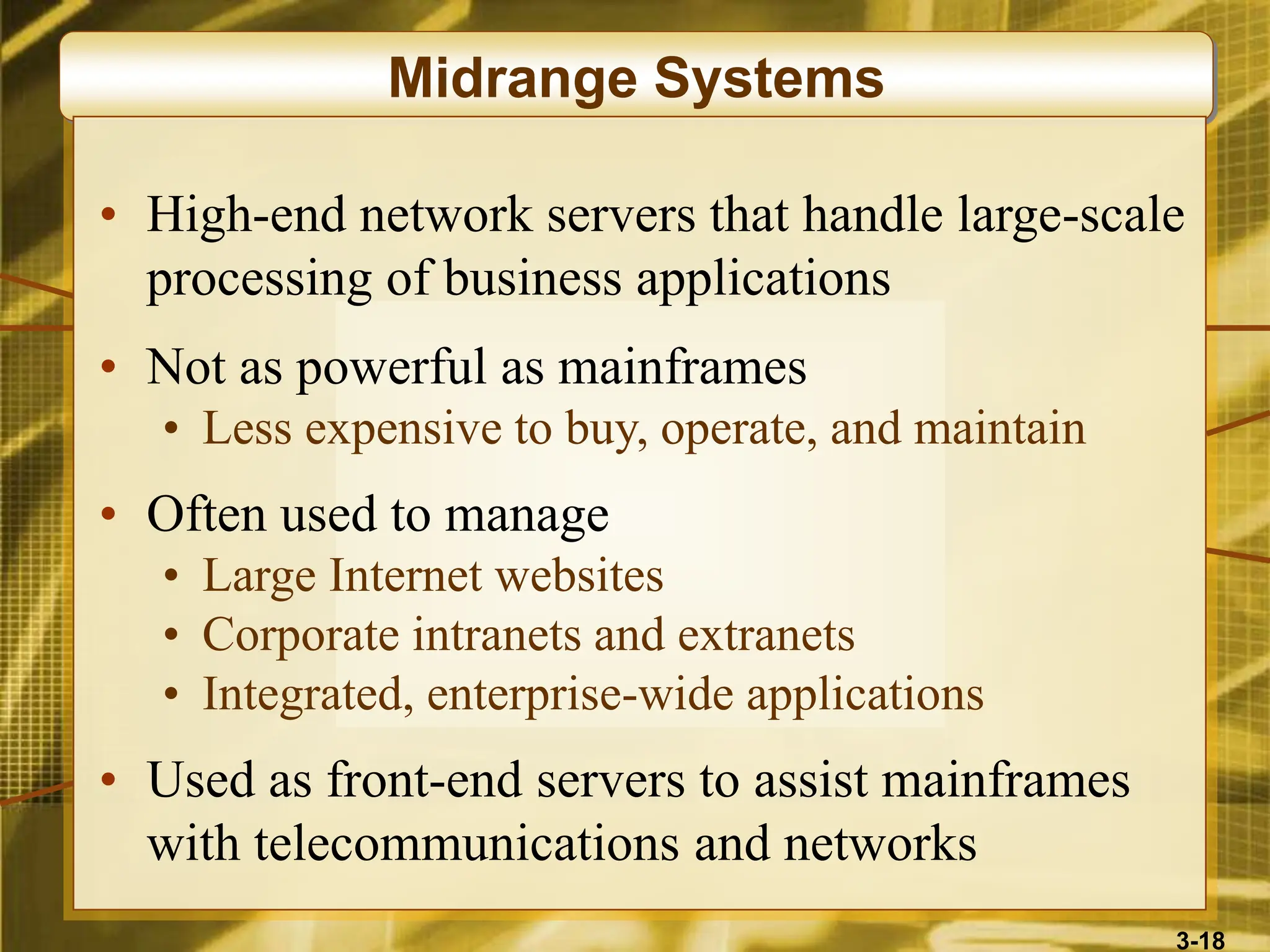 Midrange Systems

• High-end network servers that handle large-scale processing of business applications

• Not as powerful as mainframes
  • Less expensive to buy, operate, and maintain

• Often used to manage
  • Large Internet websites
  • Corporate intranets and extranets
  • Integrated, enterprise-wide applications

• Used as front-end servers to assist mainframes with telecommunications and networks

3-18